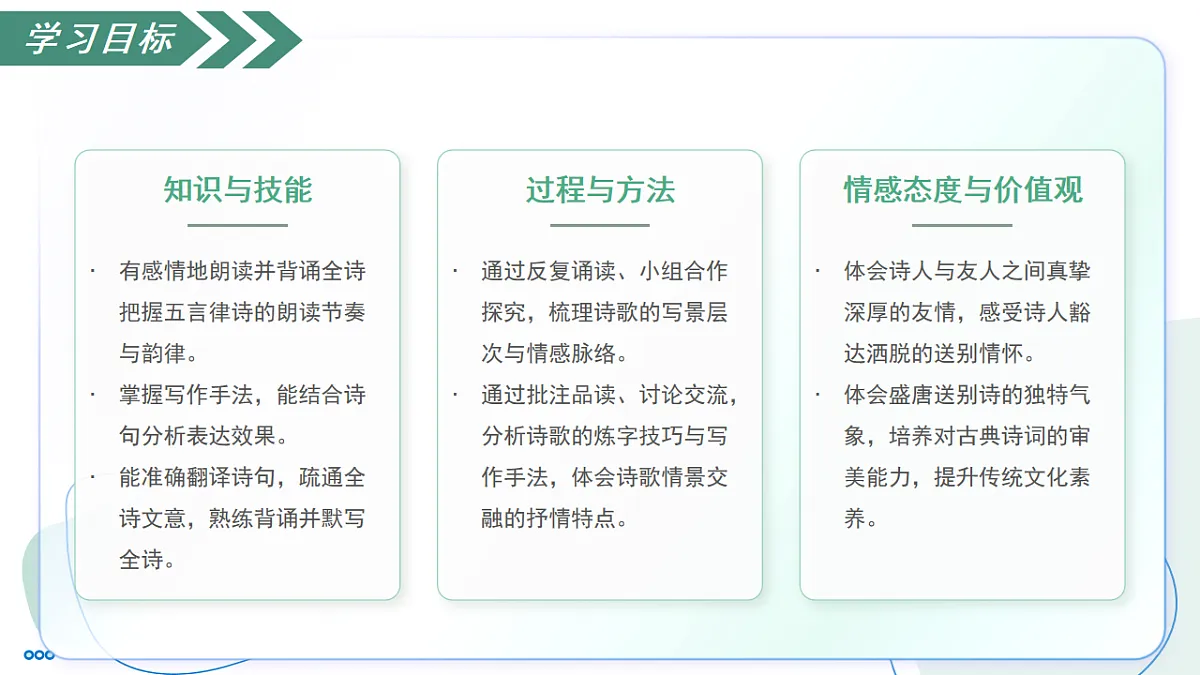 学习目标

知识与技能

· 有感情地朗读并背诵全诗把握五言律诗的朗读节奏与韵律。

· 掌握写作手法，能结合诗句分析表达效果。

· 能准确翻译诗句，疏通全诗文意，熟练背诵并默写全诗。

过程与方法

· 通过反复诵读、小组合作探究，梳理诗歌的写景层次与情感脉络。

· 通过批注品读、讨论交流，分析诗歌的炼字技巧与写作手法，体会诗歌情景交融的抒情特点。

情感态度与价值观

· 体会诗人与友人之间真挚深厚的友情，感受诗人豁达洒脱的送别情怀。

· 体会盛唐送别诗的独特气象，培养对古典诗词的审美能力，提升传统文化素养。